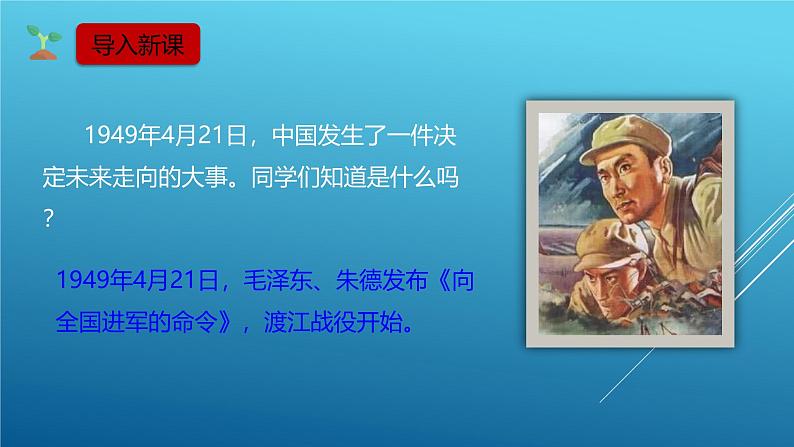 导入新课

1949年4月21日，中国发生了一件决定未来走向的大事。同学们知道是什么吗？

1949年4月21日，毛泽东、朱德发布《向全国进军的命令》，渡江战役开始。